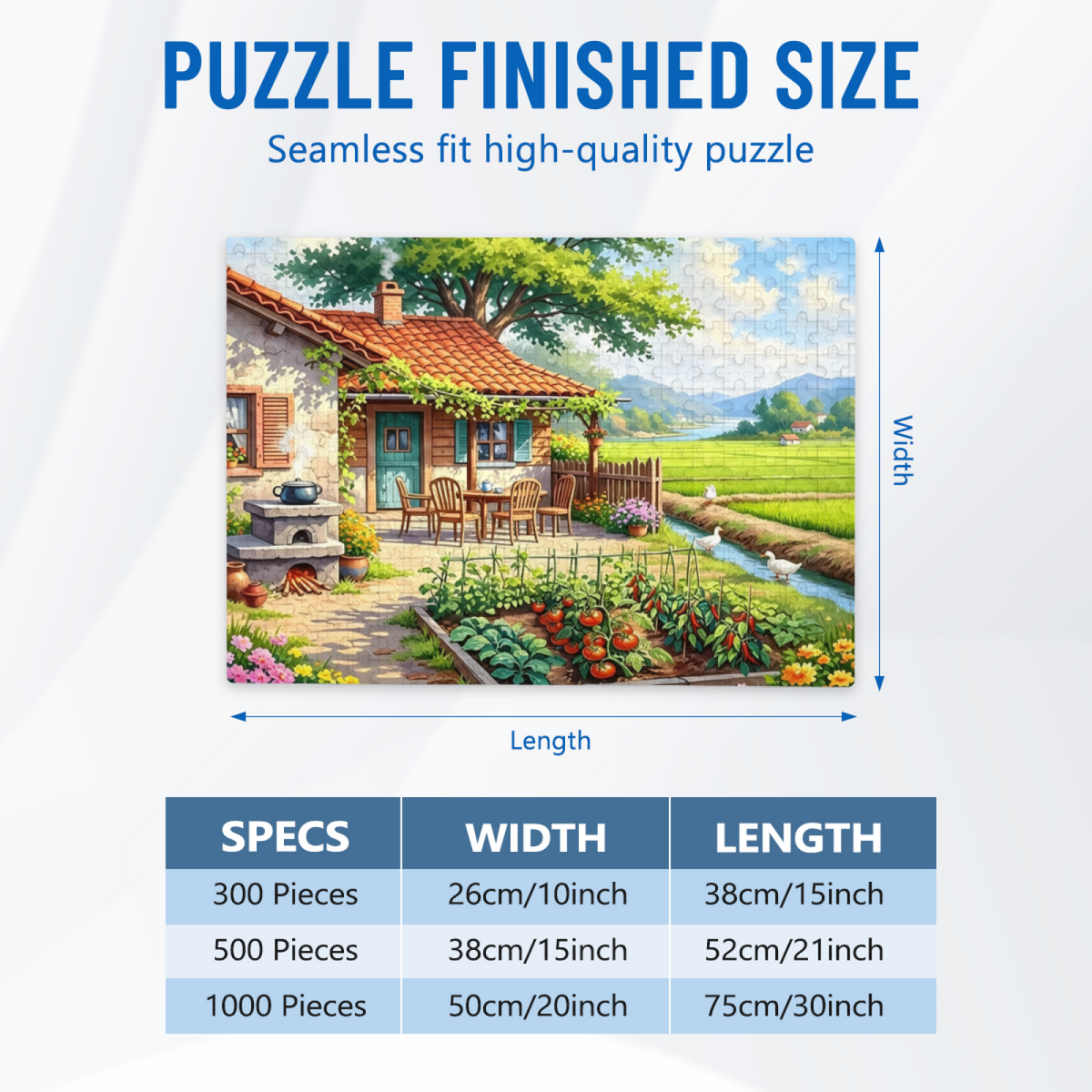 PUZZLE FINISHED SIZE
Seamless fit high-quality puzzle

Width

Length

| SPECS | WIDTH | LENGTH |
|---|---|---|
| 300 Pieces | 26cm/10inch | 38cm/15inch |
| 500 Pieces | 38cm/15inch | 52cm/21inch |
| 1000 Pieces | 50cm/20inch | 75cm/30inch |